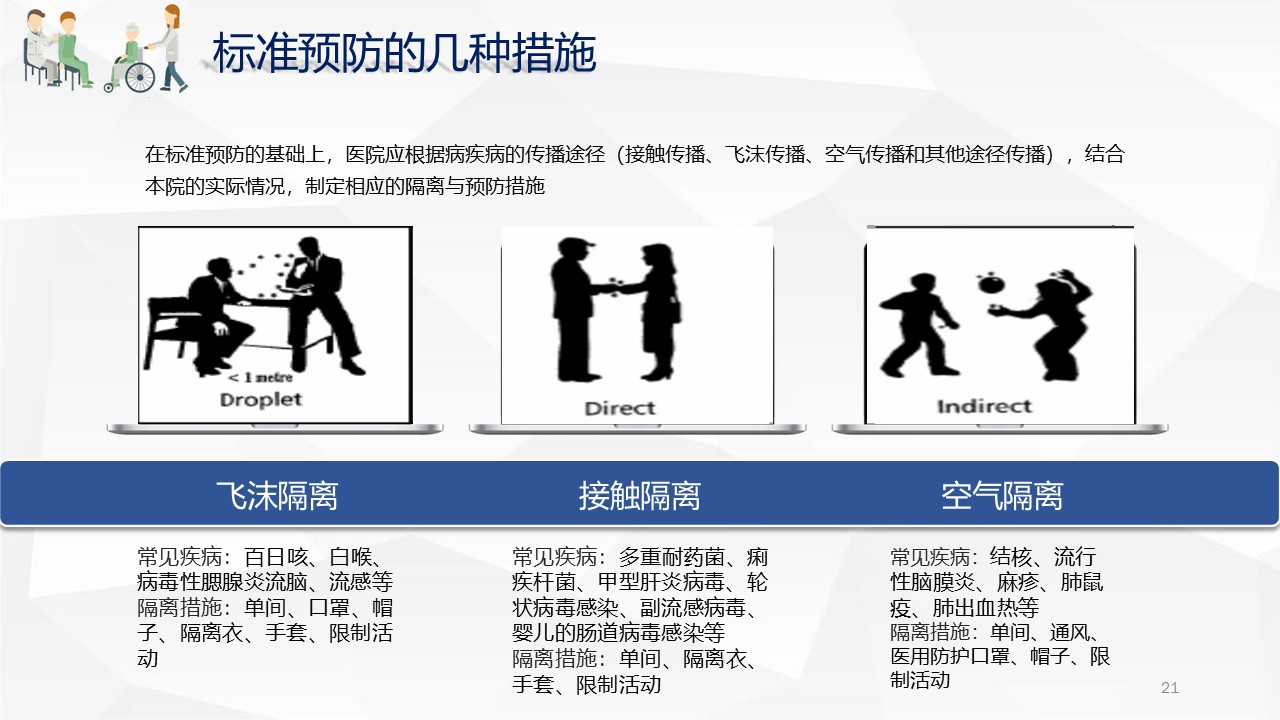 标准预防的几种措施

在标准预防的基础上，医院应根据病疾病的传播途径（接触传播、飞沫传播、空气传播和其他途径传播），结合本院的实际情况，制定相应的隔离与预防措施

< 1 metre
Droplet

Direct

Indirect

飞沫隔离

接触隔离

空气隔离

常见疾病：百日咳、白喉、病毒性腮腺炎流脑、流感等
隔离措施：单间、口罩、帽子、隔离衣、手套、限制活动

常见疾病：多重耐药菌、痢疾杆菌、甲型肝炎病毒、轮状病毒感染、副流感病毒、婴儿的肠道病毒感染等
隔离措施：单间、隔离衣、手套、限制活动

常见疾病：结核、流行性脑膜炎、麻疹、肺鼠疫、肺出血热等
隔离措施：单间、通风、医用防护口罩、帽子、限制活动

21